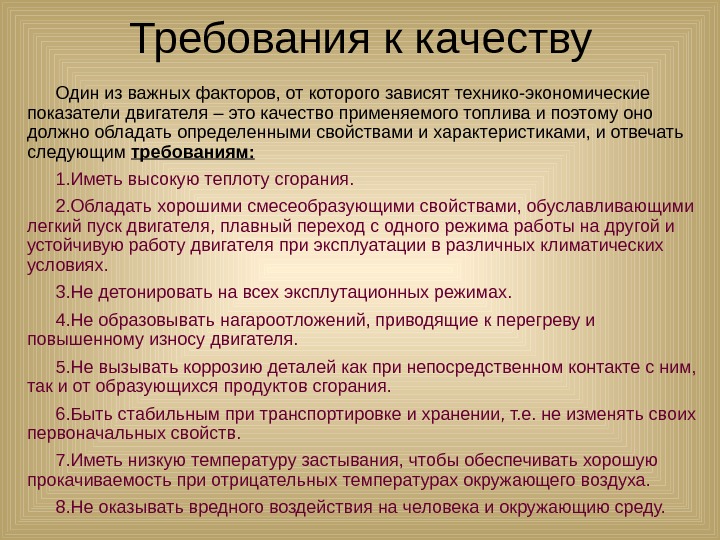 Требования к качеству

Один из важных факторов, от которого зависят технико-экономические показатели двигателя – это качество применяемого топлива и поэтому оно должно обладать определенными свойствами и характеристиками, и отвечать следующим требованиям:

1.Иметь высокую теплоту сгорания.

2.Обладать хорошими смесеобразующими свойствами, обуславливающими легкий пуск двигателя, плавный переход с одного режима работы на другой и устойчивую работу двигателя при эксплуатации в различных климатических условиях.

3.Не детонировать на всех эксплутационных режимах.

4.Не образовывать нагароотложений, приводящие к перегреву и повышенному износу двигателя.

5.Не вызывать коррозию деталей как при непосредственном контакте с ним, так и от образующихся продуктов сгорания.

6.Быть стабильным при транспортировке и хранении, т.е. не изменять своих первоначальных свойств.

7.Иметь низкую температуру застывания, чтобы обеспечивать хорошую прокачиваемость при отрицательных температурах окружающего воздуха.

8.Не оказывать вредного воздействия на человека и окружающию среду.